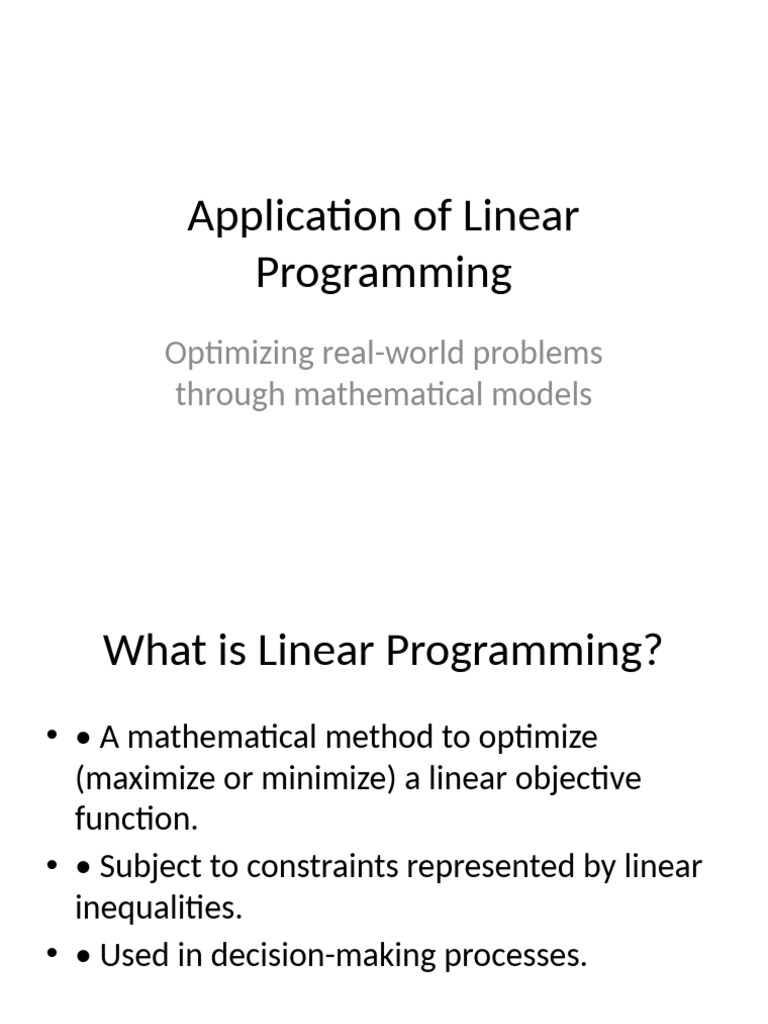 Application of Linear Programming

Optimizing real-world problems through mathematical models

What is Linear Programming?

• • A mathematical method to optimize (maximize or minimize) a linear objective function.
• • Subject to constraints represented by linear inequalities.
• • Used in decision-making processes.